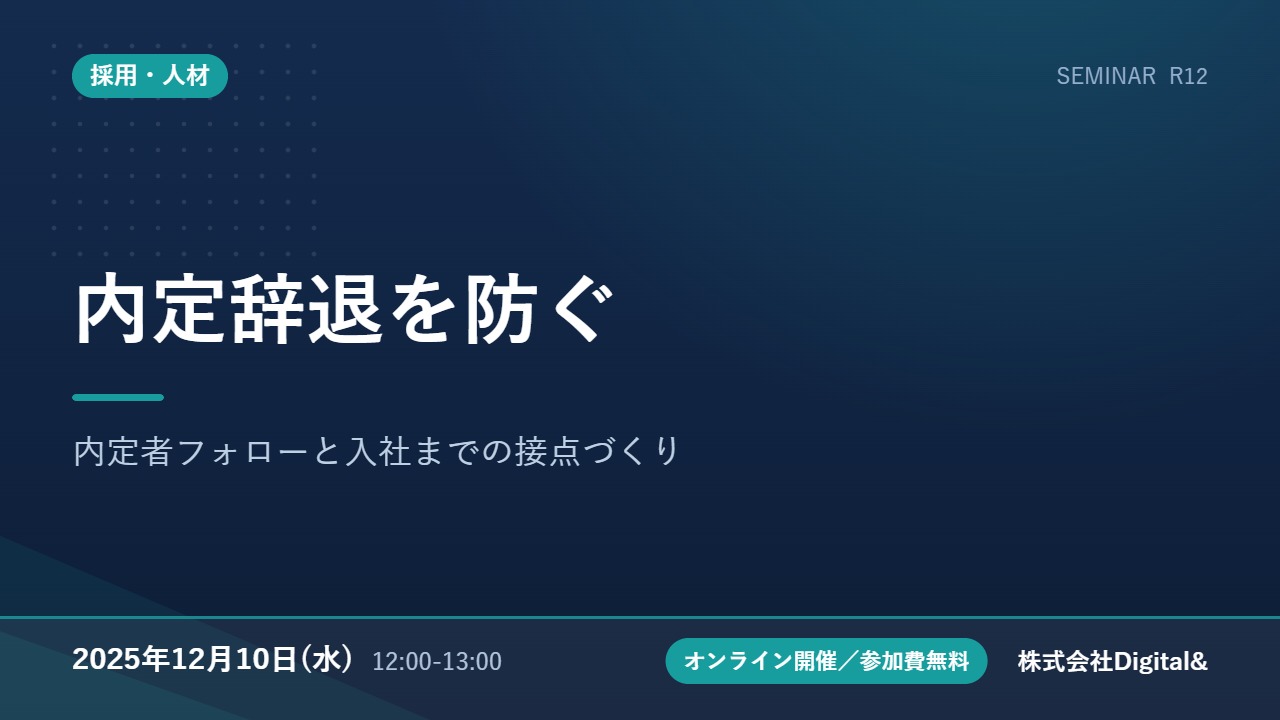 採用・人材

SEMINAR R12

内定辞退を防ぐ

内定者フォローと入社までの接点づくり

2025年12月10日（水） 12:00-13:00

オンライン開催／参加費無料

株式会社Digital&